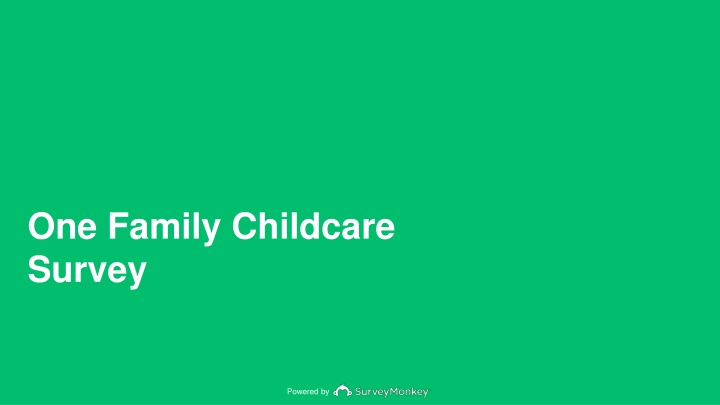 One Family Childcare Survey

Powered by SurveyMonkey